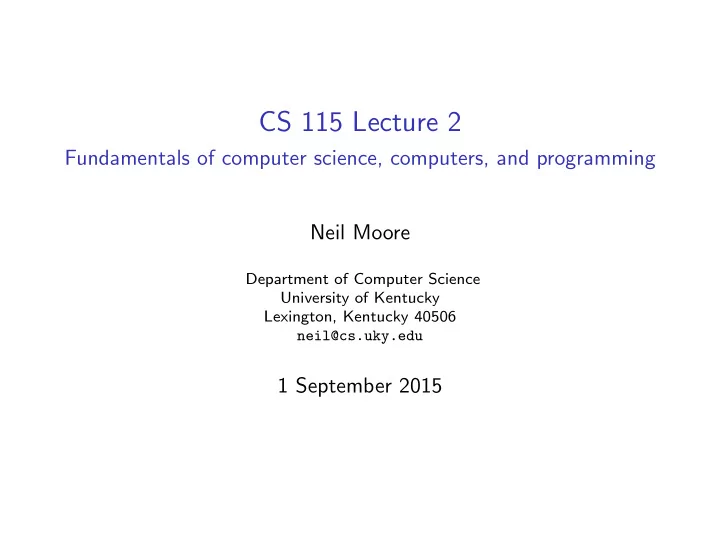 CS 115 Lecture 2
Fundamentals of computer science, computers, and programming

Neil Moore

Department of Computer Science
University of Kentucky
Lexington, Kentucky 40506
neil@cs.uky.edu

1 September 2015